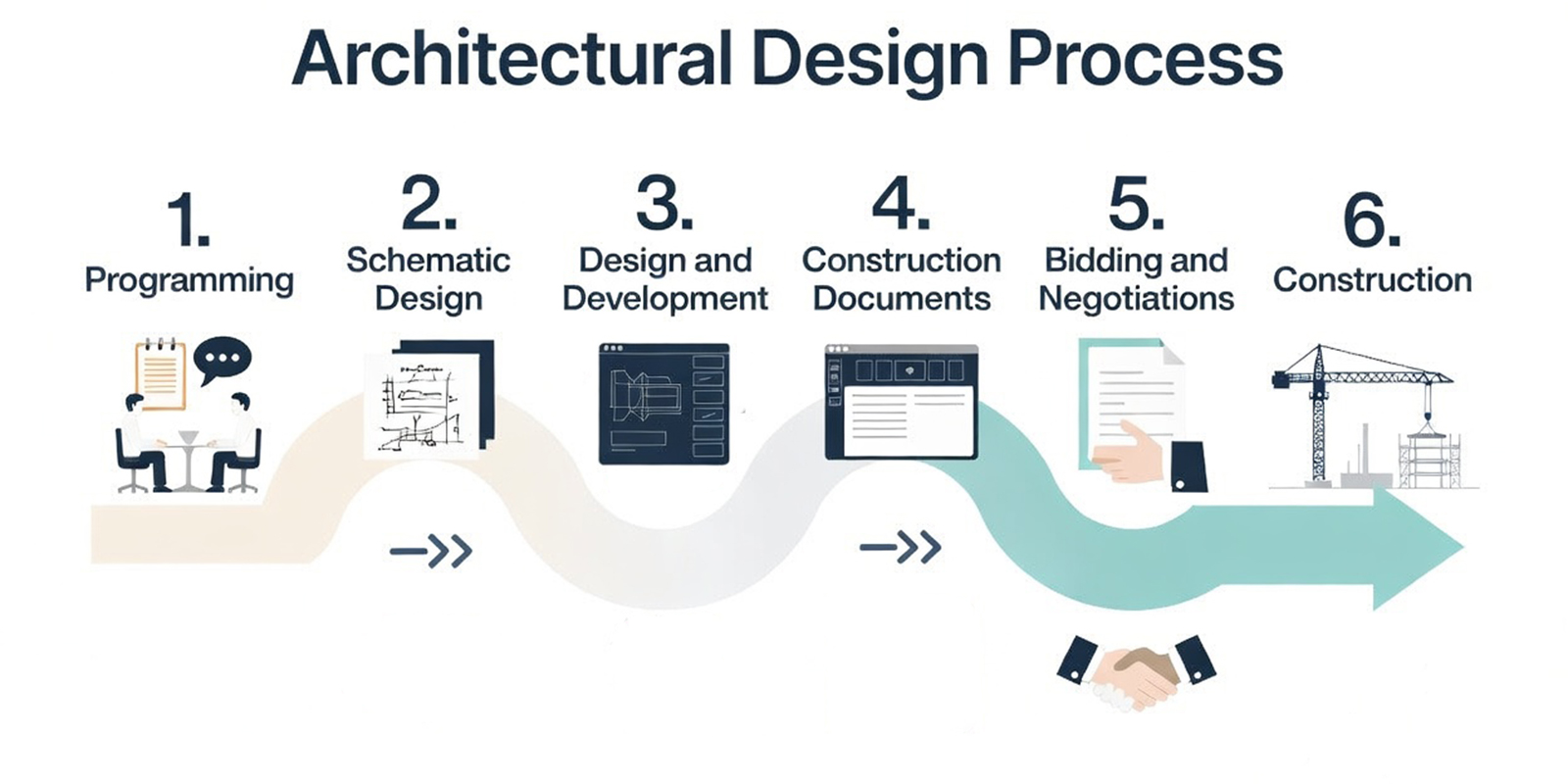 Architectural Design Process

1. Programming

2. Schematic Design

3. Design and Development

4. Construction Documents

5. Bidding and Negotiations

6. Construction